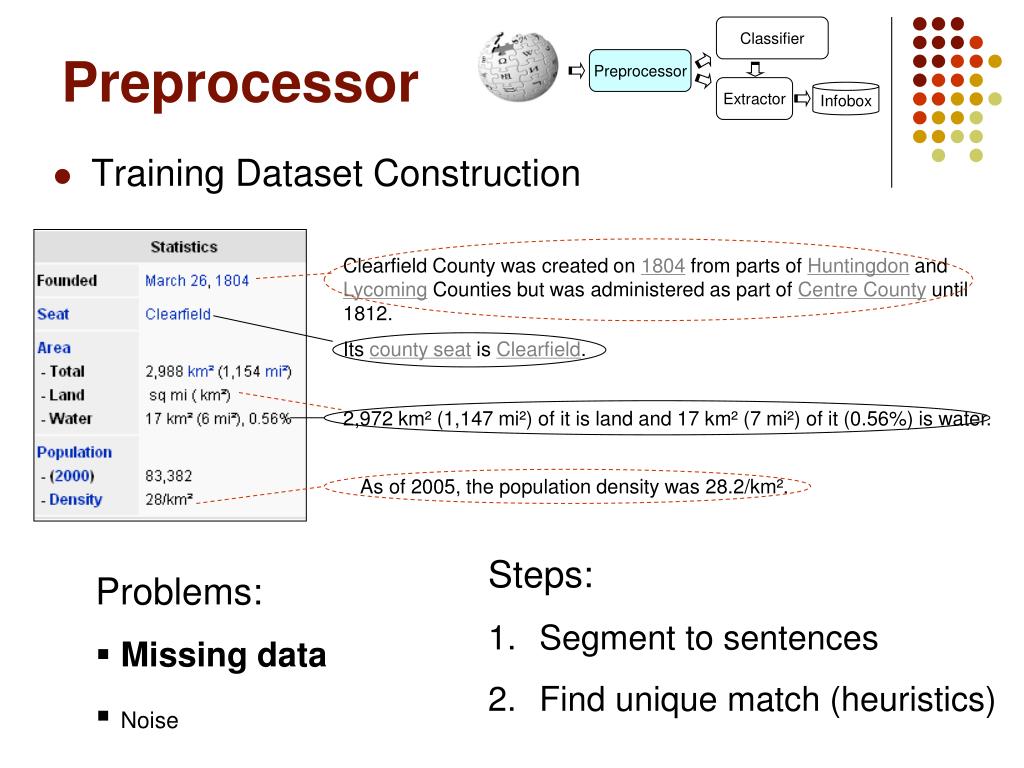 Preprocessor

Preprocessor

Classifier

Extractor

Infobox

• Training Dataset Construction

| Statistics | |
|---|---|
| Founded | March 26, 1804 |
| Seat | Clearfield |
| Area | |
| - Total | 2,988 km² (1,154 mi²) |
| - Land | sq mi ( km²) |
| - Water | 17 km² (6 mi²), 0.56% |
| Population | |
| - (2000) | 83,382 |
| - Density | 28/km² |

Clearfield County was created on 1804 from parts of Huntingdon and Lycoming Counties but was administered as part of Centre County until 1812.

Its county seat is Clearfield.

2,972 km² (1,147 mi²) of it is land and 17 km² (7 mi²) of it (0.56%) is water.

As of 2005, the population density was 28.2/km².

Problems:

▪ Missing data

▪ Noise

Steps:

1. Segment to sentences

2. Find unique match (heuristics)